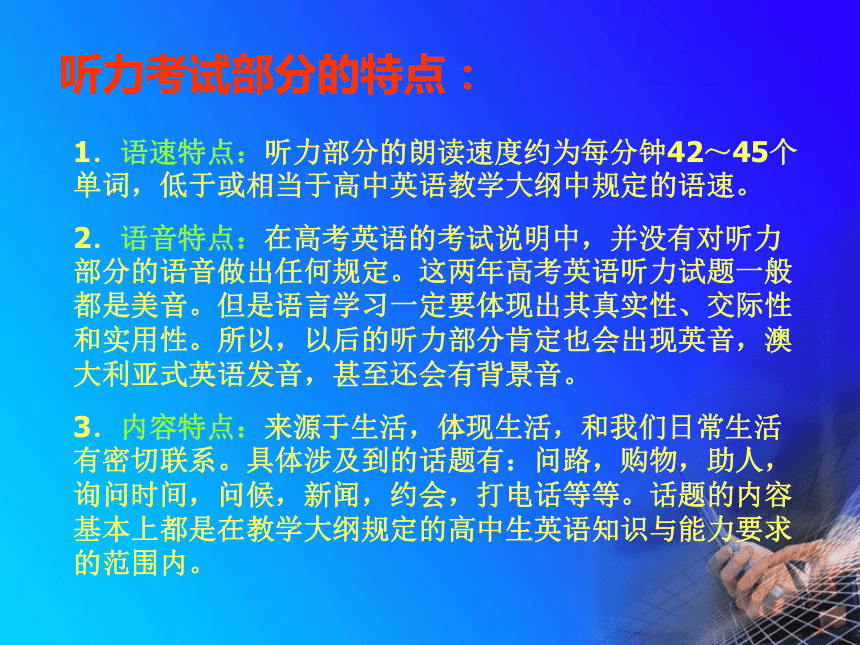 听力考试部分的特点：

1．语速特点：听力部分的朗读速度约为每分钟42～45个单词，低于或相当于高中英语教学大纲中规定的语速。

2．语音特点：在高考英语的考试说明中，并没有对听力部分的语音做出任何规定。这两年高考英语听力试题一般都是美音。但是语言学习一定要体现出其真实性、交际性和实用性。所以，以后的听力部分肯定也会出现英音，澳大利亚式英语发音，甚至还会有背景音。

3．内容特点：来源于生活，体现生活，和我们日常生活有密切联系。具体涉及到的话题有：问路，购物，助人，询问时间，问候，新闻，约会，打电话等等。话题的内容基本上都是在教学大纲规定的高中生英语知识与能力要求的范围内。